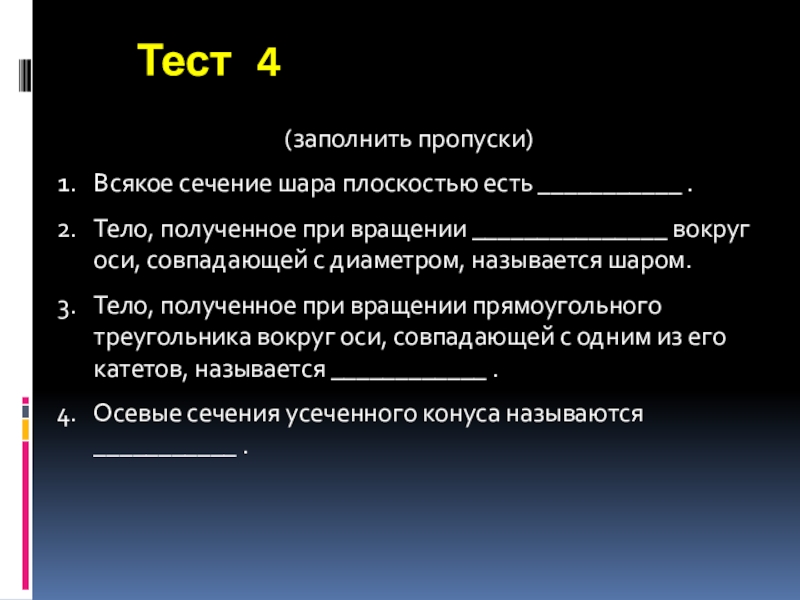 Тест 4

(заполнить пропуски)

1. Всякое сечение шара плоскостью есть ___________ .

2. Тело, полученное при вращении _______________ вокруг оси, совпадающей с диаметром, называется шаром.

3. Тело, полученное при вращении прямоугольного треугольника вокруг оси, совпадающей с одним из его катетов, называется ____________ .

4. Осевые сечения усеченного конуса называются ___________ .